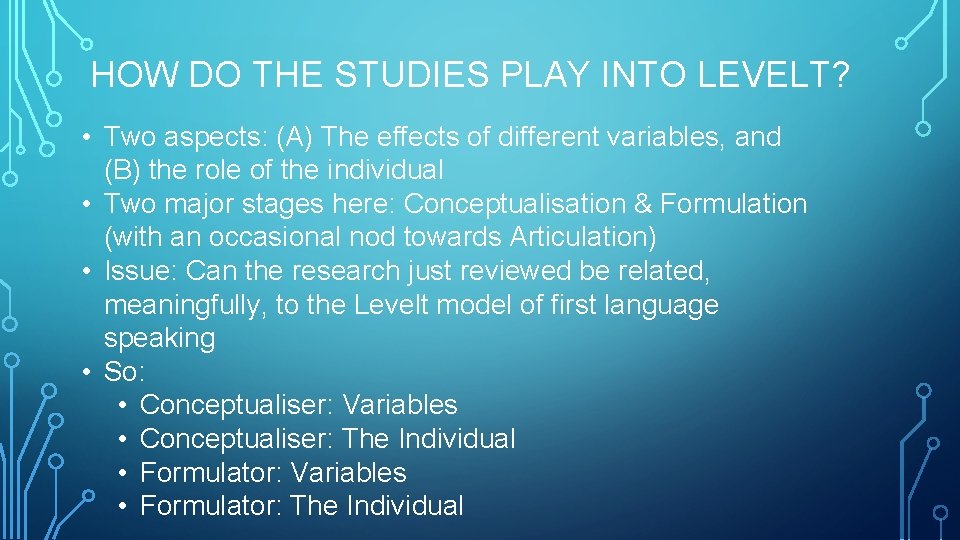 HOW DO THE STUDIES PLAY INTO LEVELT?

• Two aspects: (A) The effects of different variables, and (B) the role of the individual
• Two major stages here: Conceptualisation & Formulation (with an occasional nod towards Articulation)
• Issue: Can the research just reviewed be related, meaningfully, to the Levelt model of first language speaking
• So:
  • Conceptualiser: Variables
  • Conceptualiser: The Individual
  • Formulator: Variables
  • Formulator: The Individual